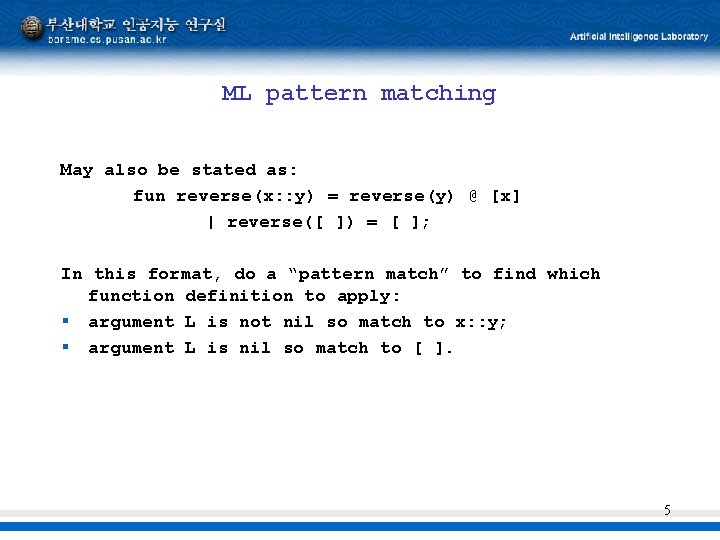 부산대학교 인공지능 연구실
borame.cs.pusan.ac.kr

Artificial Intelligence Laboratory

ML pattern matching

May also be stated as:
fun reverse(x::y) = reverse(y) @ [x]
| reverse([ ]) = [ ];

In this format, do a “pattern match” to find which function definition to apply:
▪ argument L is not nil so match to x::y;
▪ argument L is nil so match to [ ].

5